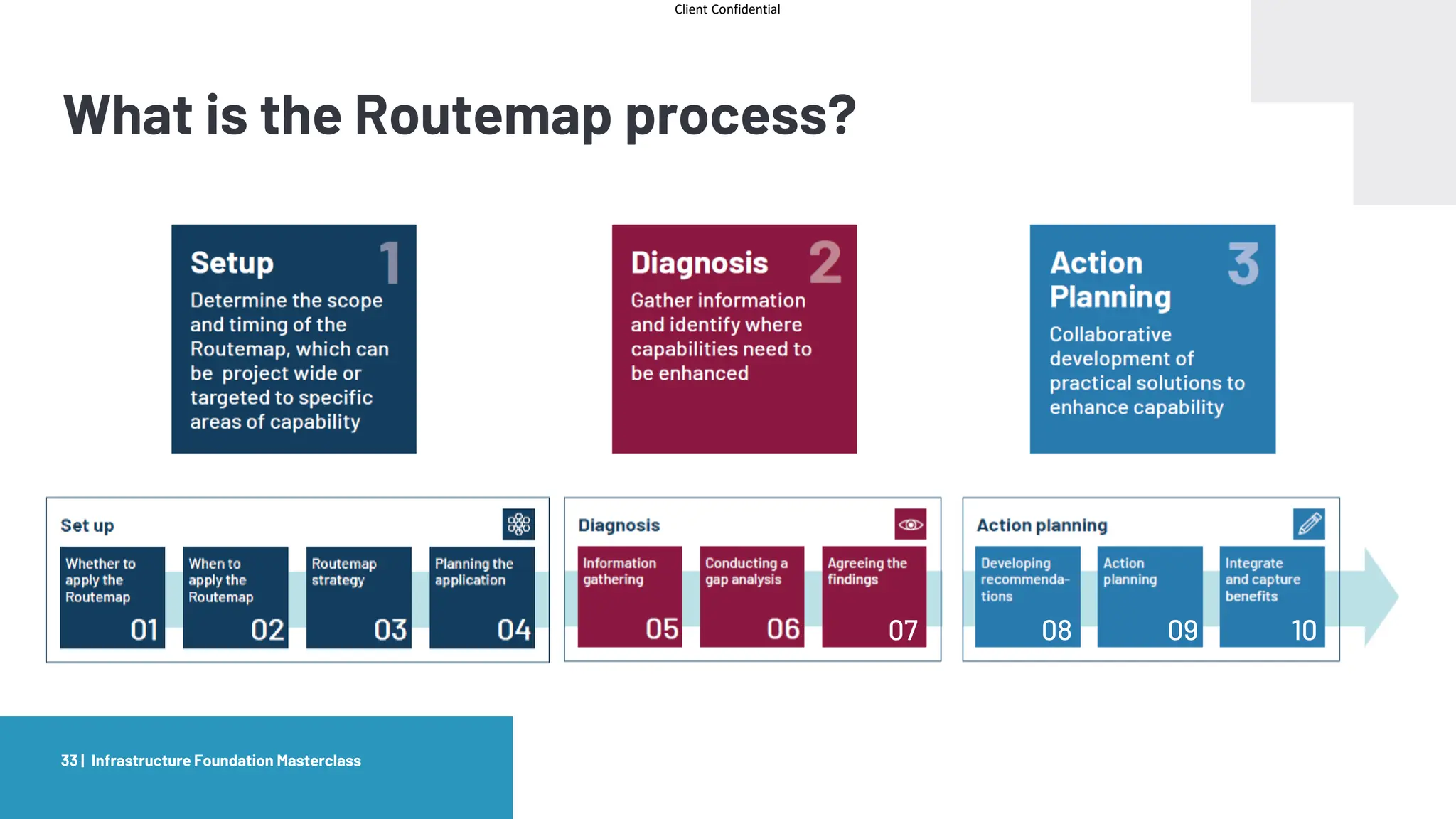 Client Confidential

What is the Routemap process?

Setup 1
Determine the scope and timing of the Routemap, which can be project wide or targeted to specific areas of capability

Diagnosis 2
Gather information and identify where capabilities need to be enhanced

Action Planning 3
Collaborative development of practical solutions to enhance capability

Set up

Whether to apply the Routemap 01

When to apply the Routemap 02

Routemap strategy 03

Planning the application 04

Diagnosis

Information gathering 05

Conducting a gap analysis 06

Agreeing the findings 07

Action planning

Developing recommendations 08

Action planning 09

Integrate and capture benefits 10

33 | Infrastructure Foundation Masterclass